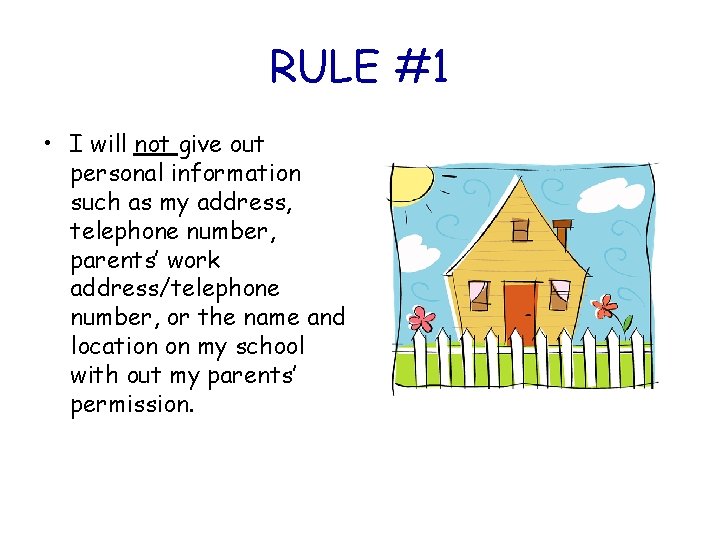 RULE #1

• I will not give out personal information such as my address, telephone number, parents' work address/telephone number, or the name and location on my school with out my parents' permission.